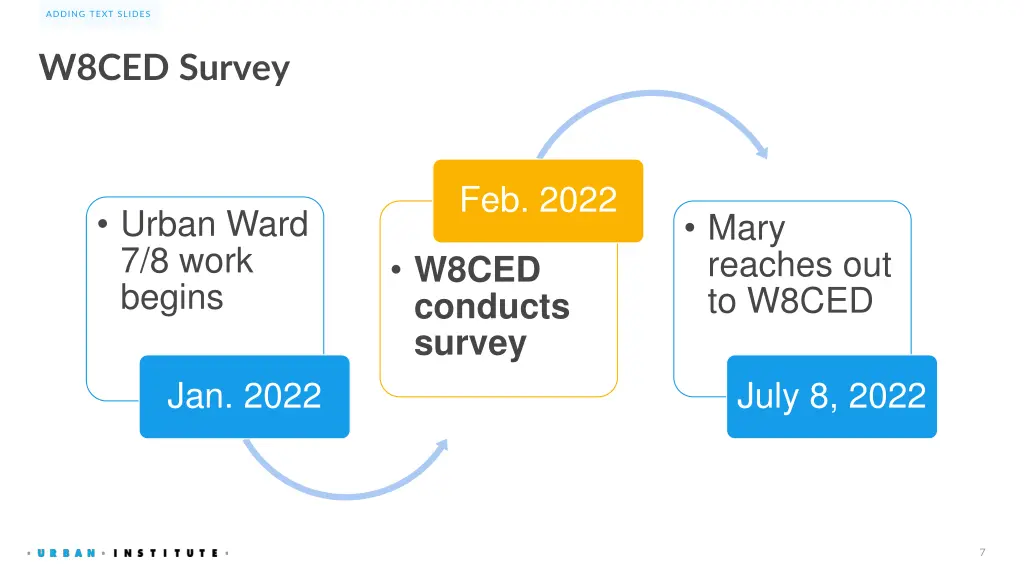 ADDING TEXT SLIDES

W8CED Survey

• Urban Ward 7/8 work begins

Jan. 2022

Feb. 2022

• W8CED conducts survey

• Mary reaches out to W8CED

July 8, 2022

· URBAN · INSTITUTE ·

7